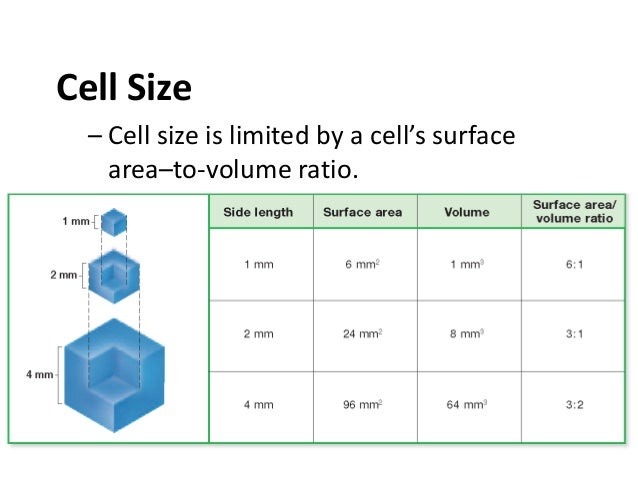 Cell Size

– Cell size is limited by a cell's surface area–to-volume ratio.

1 mm

2 mm

4 mm

| Side length | Surface area | Volume | Surface area/ volume ratio |
|---|---|---|---|
| 1 mm | 6 $mm^2$ | 1 $mm^3$ | 6:1 |
| 2 mm | 24 $mm^2$ | 8 $mm^3$ | 3:1 |
| 4 mm | 96 $mm^2$ | 64 $mm^3$ | 3:2 |